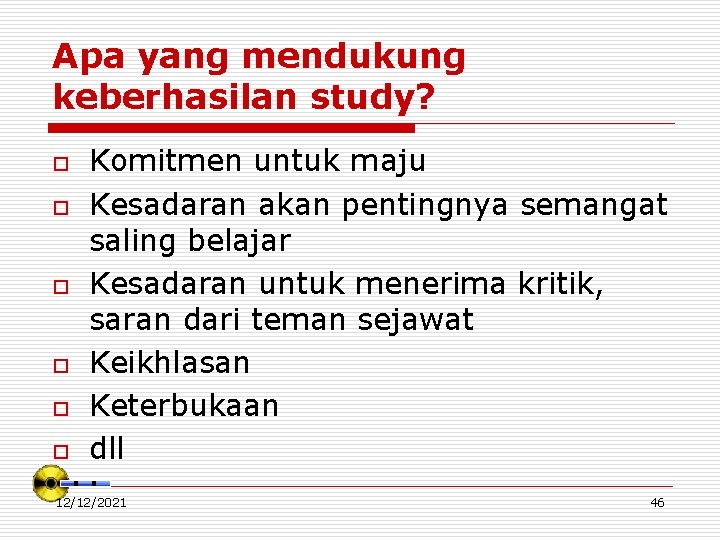 Apa yang mendukung keberhasilan study?

Komitmen untuk maju

Kesadaran akan pentingnya semangat saling belajar

Kesadaran untuk menerima kritik, saran dari teman sejawat

Keikhlasan

Keterbukaan

dll

12/12/2021

46